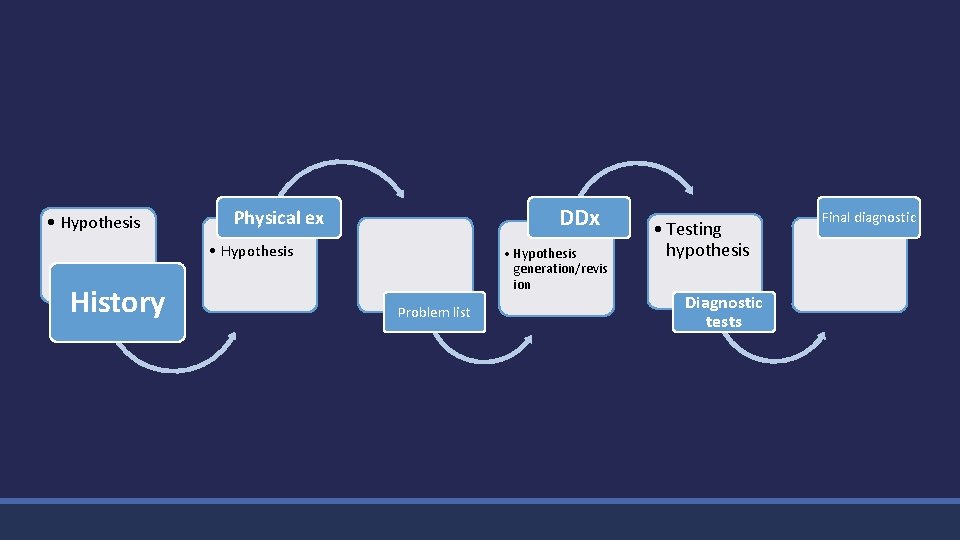 • Hypothesis

History

Physical ex

• Hypothesis

Problem list

DDx

• Hypothesis generation/revision

• Testing hypothesis

Diagnostic tests

Final diagnostic